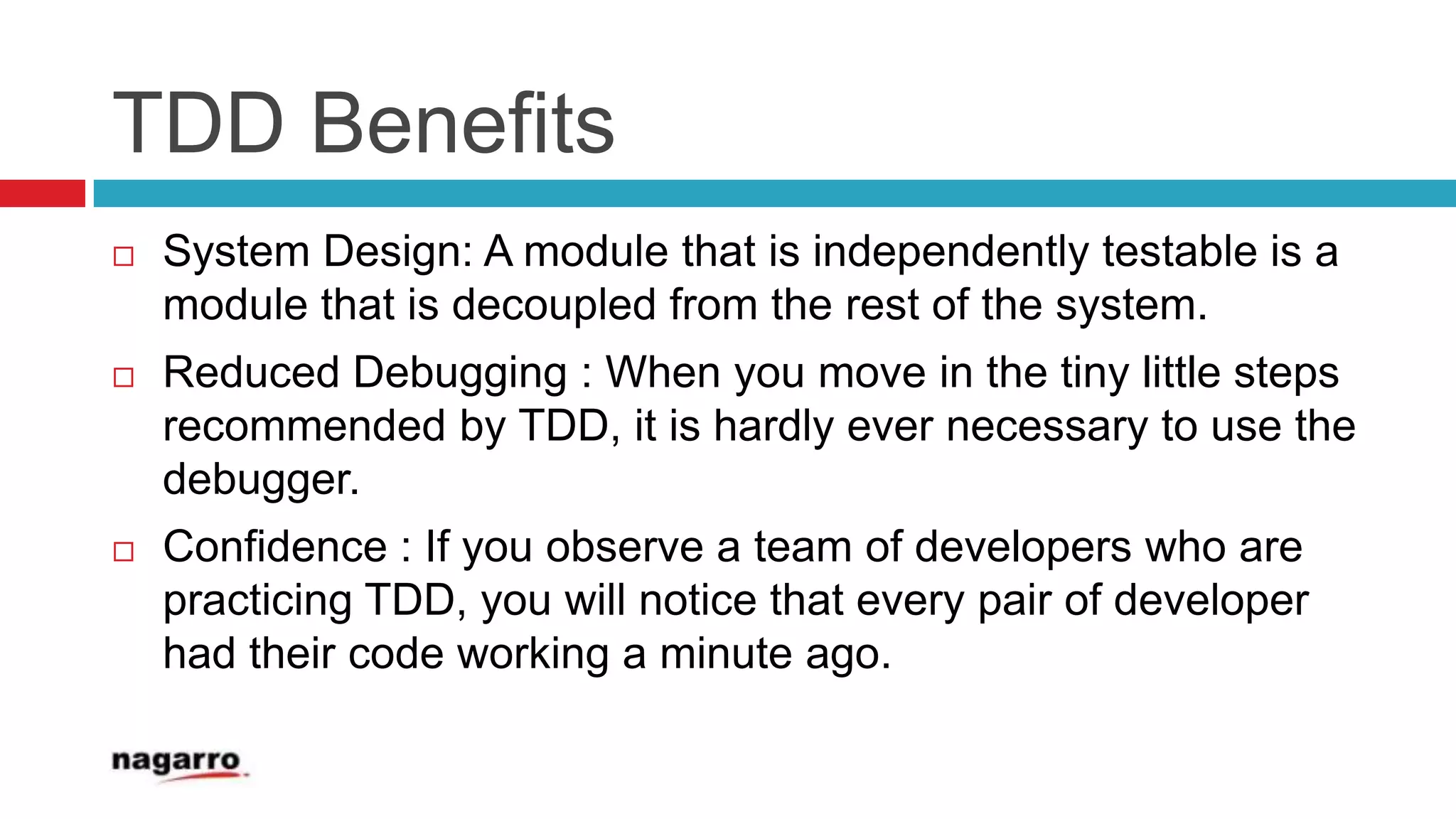 TDD Benefits

□ System Design: A module that is independently testable is a module that is decoupled from the rest of the system.

□ Reduced Debugging : When you move in the tiny little steps recommended by TDD, it is hardly ever necessary to use the debugger.

□ Confidence : If you observe a team of developers who are practicing TDD, you will notice that every pair of developer had their code working a minute ago.

nagarro